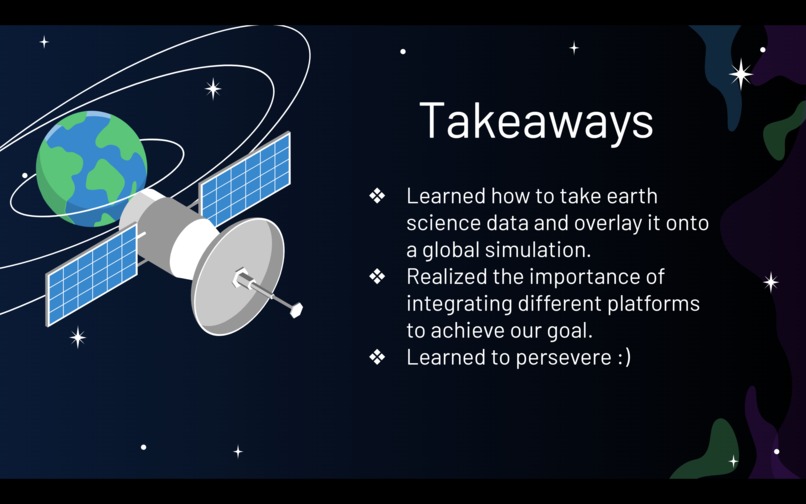 Takeaways

❖ Learned how to take earth science data and overlay it onto a global simulation.
❖ Realized the importance of integrating different platforms to achieve our goal.
❖ Learned to persevere :)